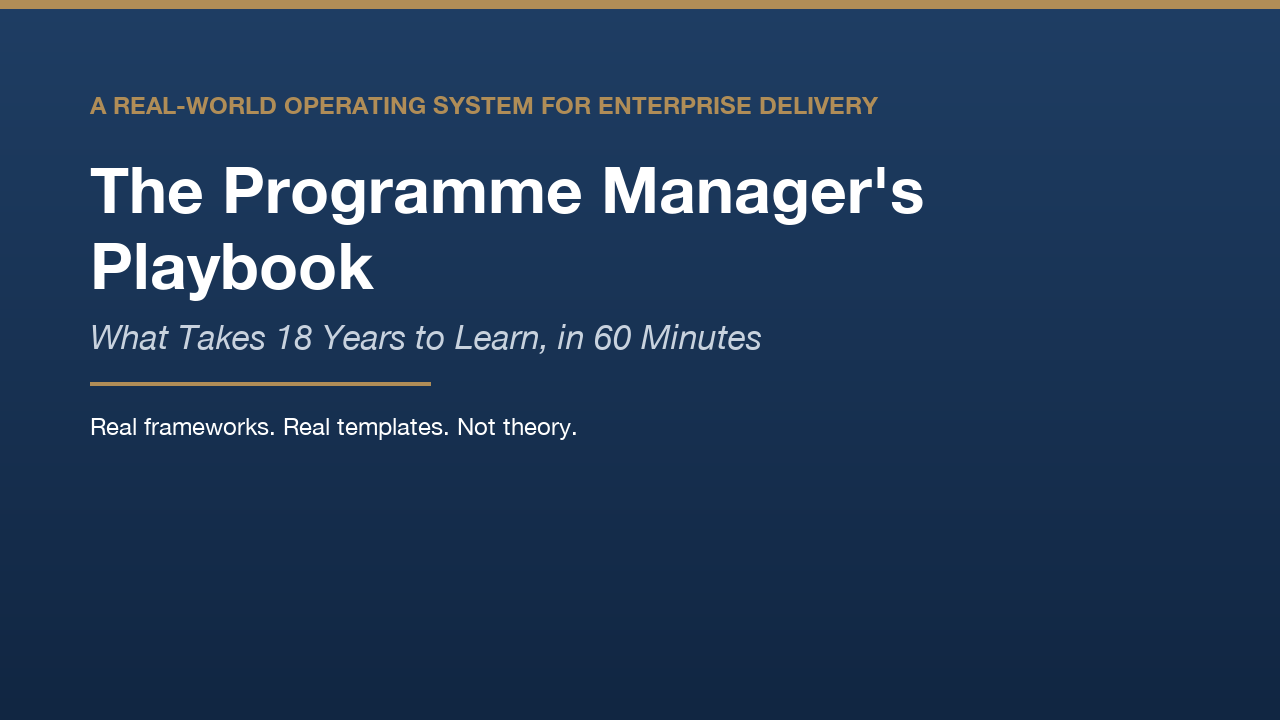 A REAL-WORLD OPERATING SYSTEM FOR ENTERPRISE DELIVERY

The Programme Manager's Playbook

What Takes 18 Years to Learn, in 60 Minutes

Real frameworks. Real templates. Not theory.